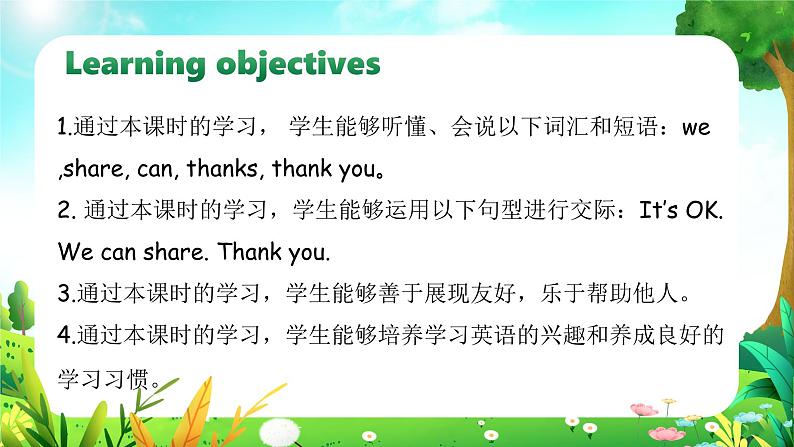 Learning objectives

1.通过本课时的学习， 学生能够听懂、会说以下词汇和短语：we ,share, can, thanks, thank you。

2. 通过本课时的学习，学生能够运用以下句型进行交际：It's OK. We can share. Thank you.

3.通过本课时的学习，学生能够善于展现友好，乐于帮助他人。

4.通过本课时的学习，学生能够培养学习英语的兴趣和养成良好的学习习惯。